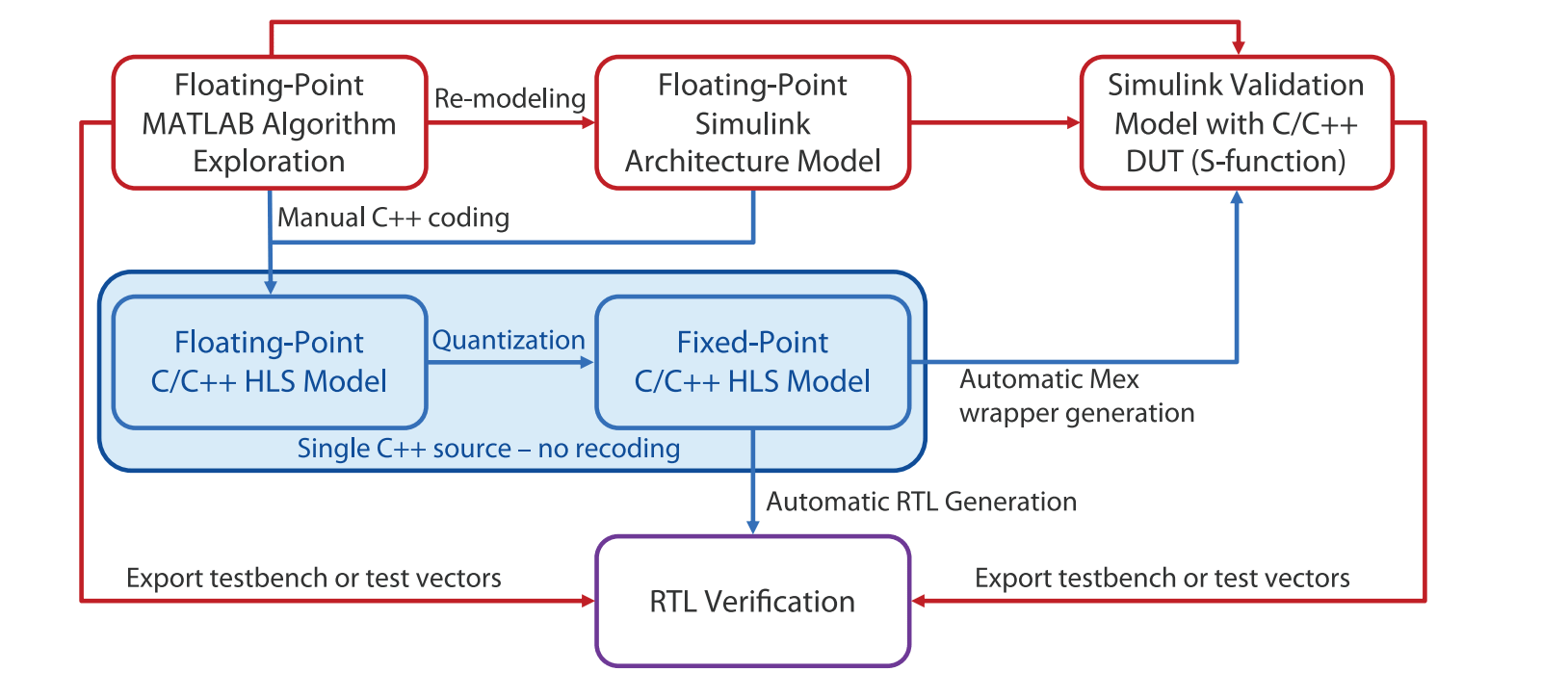 Floating-Point MATLAB Algorithm Exploration

Re-modeling

Floating-Point Simulink Architecture Model

Simulink Validation Model with C/C++ DUT (S-function)

Manual C++ coding

Floating-Point C/C++ HLS Model

Quantization

Fixed-Point C/C++ HLS Model

Automatic Mex wrapper generation

Single C++ source – no recoding

Automatic RTL Generation

Export testbench or test vectors

RTL Verification

Export testbench or test vectors